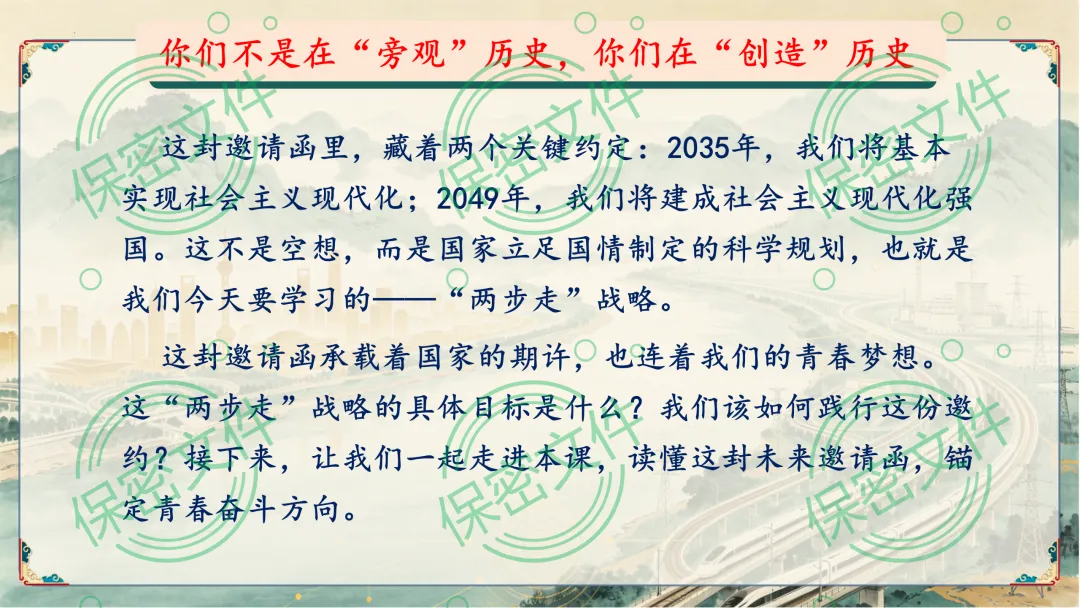 你们不是在“旁观”历史，你们在“创造”历史

这封邀请函里，藏着两个关键约定：2035年，我们将基本实现社会主义现代化；2049年，我们将建成社会主义现代化强国。这不是空想，而是国家立足国情制定的科学规划，也就是我们今天要学习的——“两步走”战略。

这封邀请函承载着国家的期许，也连着我们的青春梦想。这“两步走”战略的具体目标是什么？我们该如何践行这份邀约？接下来，让我们一起走进本课，读懂这封未来邀请函，锚定青春奋斗方向。

保密文件 保密文件 保密文件 保密文件 保密文件 保密文件